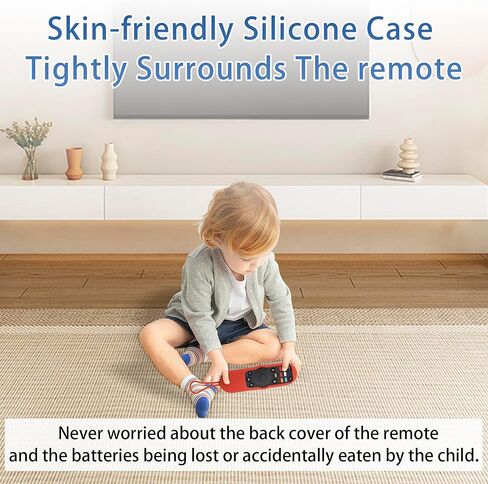 Skin-friendly Silicone Case
Tightly Surrounds The remote

Never worried about the back cover of the remote and the batteries being lost or accidentally eaten by the child.